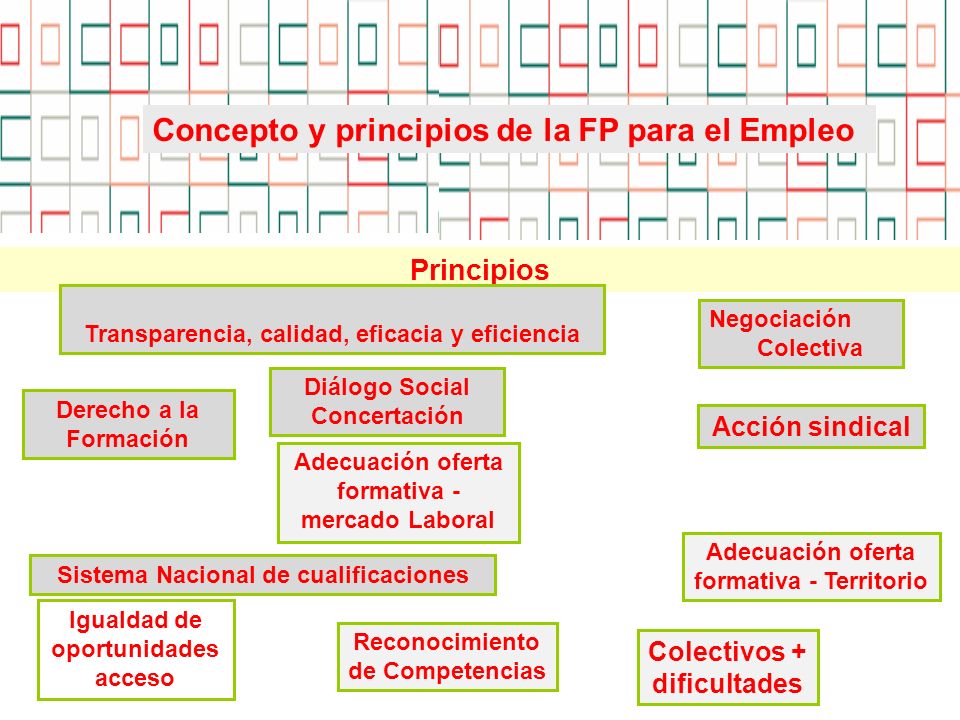 Concepto y principios de la FP para el Empleo

Principios

Transparencia, calidad, eficacia y eficiencia

Negociación Colectiva

Derecho a la Formación

Diálogo Social Concertación

Acción sindical

Adecuación oferta formativa - mercado Laboral

Adecuación oferta formativa - Territorio

Sistema Nacional de cualificaciones

Igualdad de oportunidades acceso

Reconocimiento de Competencias

Colectivos + dificultades